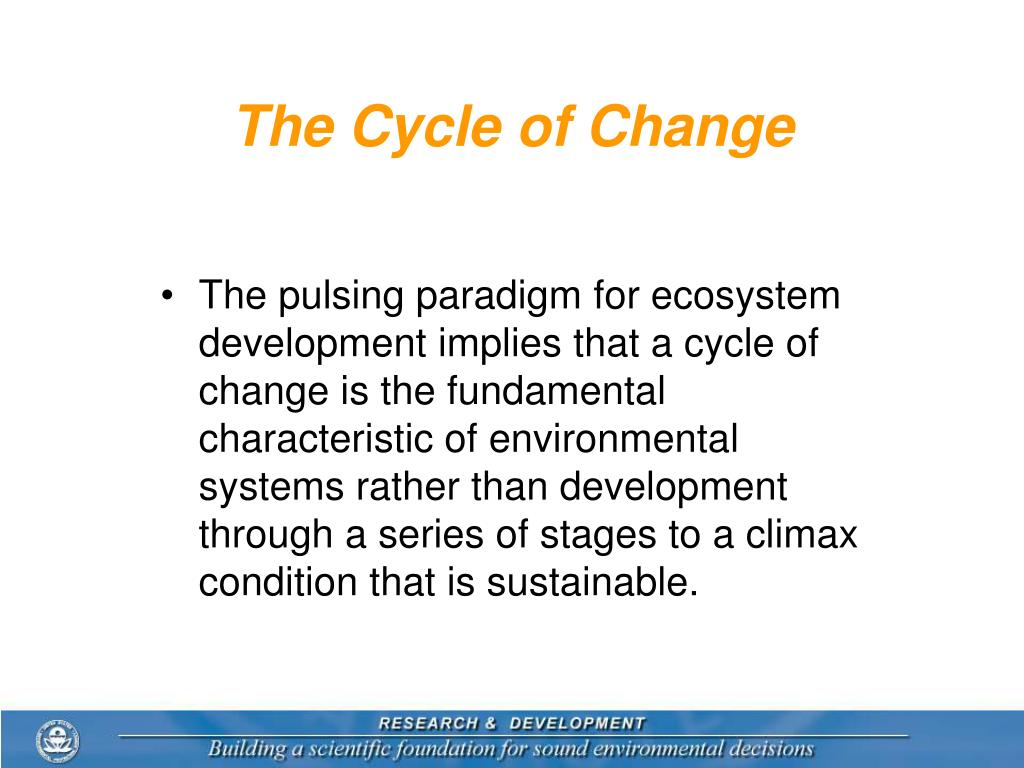 The Cycle of Change

• The pulsing paradigm for ecosystem development implies that a cycle of change is the fundamental characteristic of environmental systems rather than development through a series of stages to a climax condition that is sustainable.

RESEARCH & DEVELOPMENT
Building a scientific foundation for sound environmental decisions